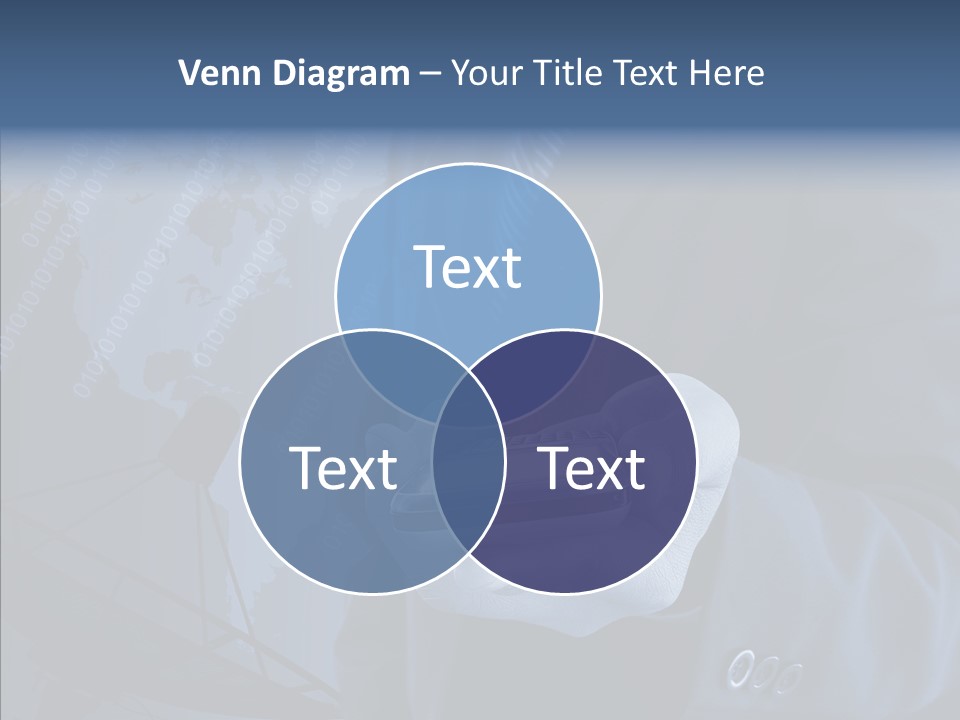 Venn Diagram – Your Title Text Here

Text

Text

Text